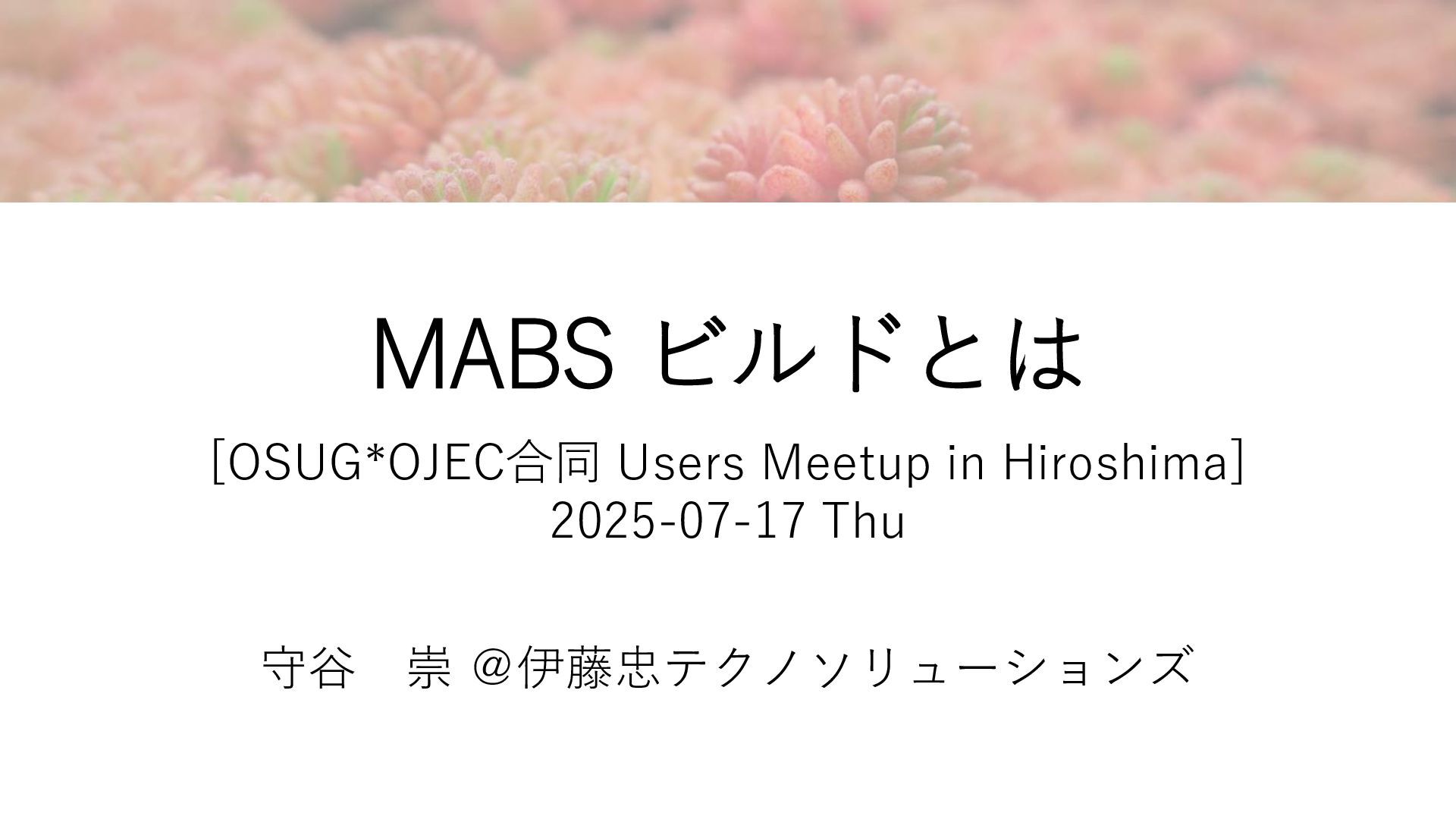 MABS ビルドとは

[OSUG*OJEC合同 Users Meetup in Hiroshima]
2025-07-17 Thu

守谷　崇 @伊藤忠テクノソリューションズ